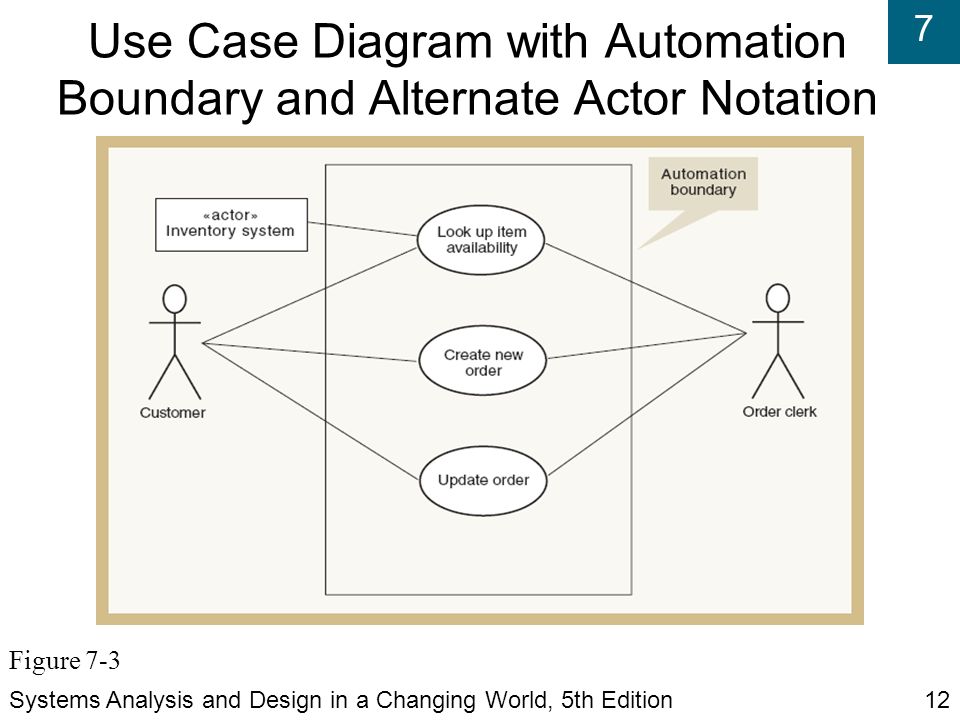 Use Case Diagram with Automation Boundary and Alternate Actor Notation

7

«actor»
Inventory system

Automation boundary

Look up item availability

Create new order

Update order

Customer

Order clerk

Figure 7-3

Systems Analysis and Design in a Changing World, 5th Edition

12